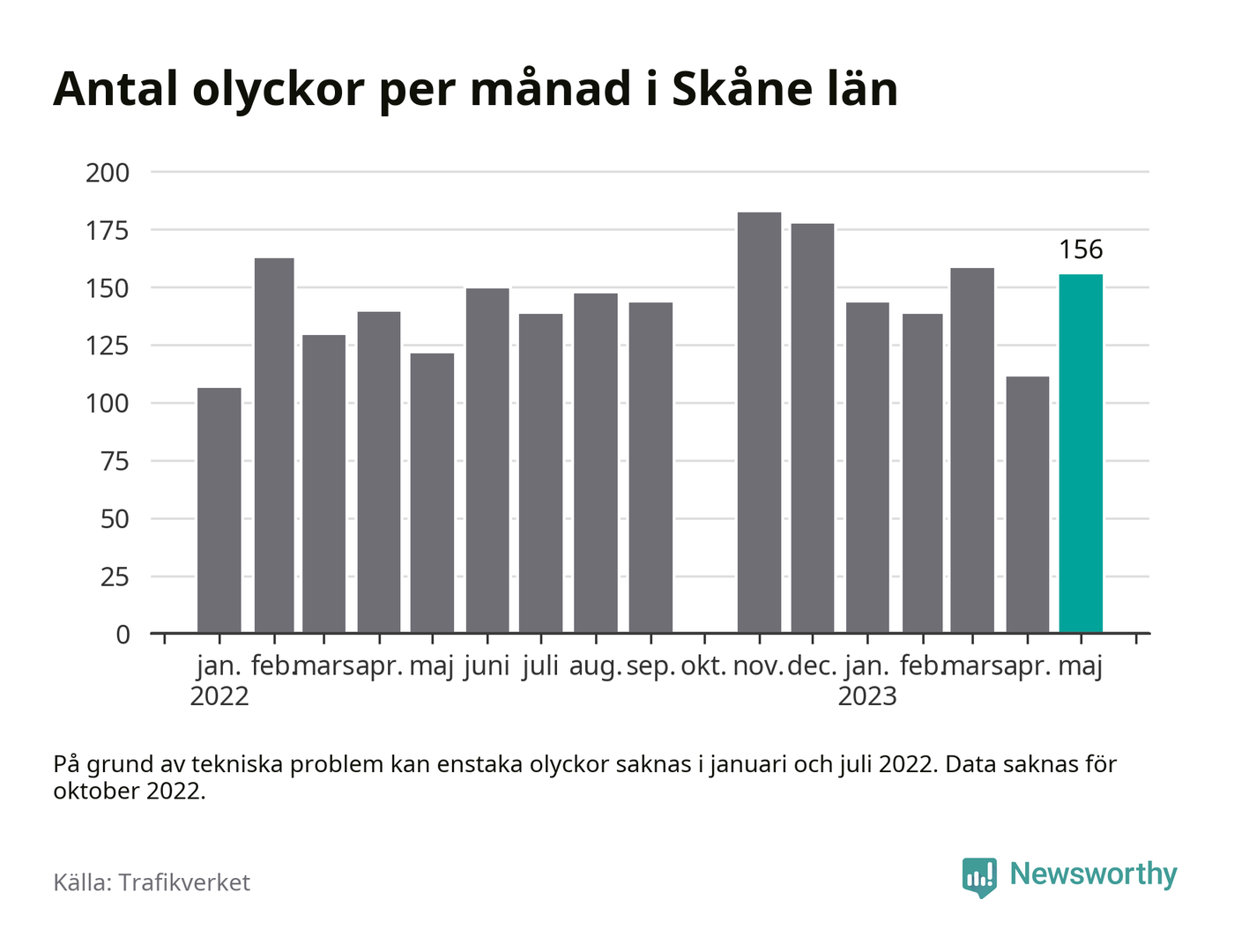 Antal olyckor per månad i Skåne län

200
175
150
125
100
75
50
25
0

156

jan.
2022
feb.
mars
apr.
maj
juni
juli
aug.
sep.
okt.
nov.
dec.
jan.
2023
feb.
mars
apr.
maj

På grund av tekniska problem kan enstaka olyckor saknas i januari och juli 2022. Data saknas för oktober 2022.

Källa: Trafikverket

Newsworthy